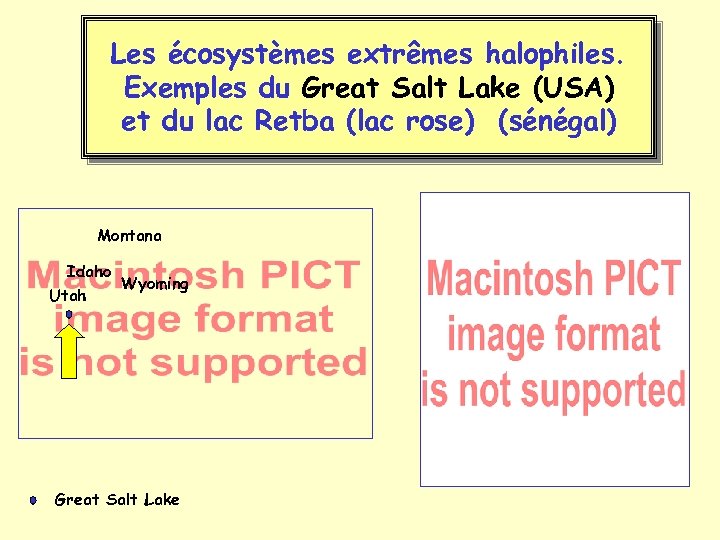 Les écosystèmes extrêmes halophiles.
Exemples du Great Salt Lake (USA)
et du lac Retba (lac rose) (sénégal)

Montana
Idaho
Wyoming
Utah
Macintosh PICT image format is not supported

Macintosh PICT image format is not supported

Great Salt Lake